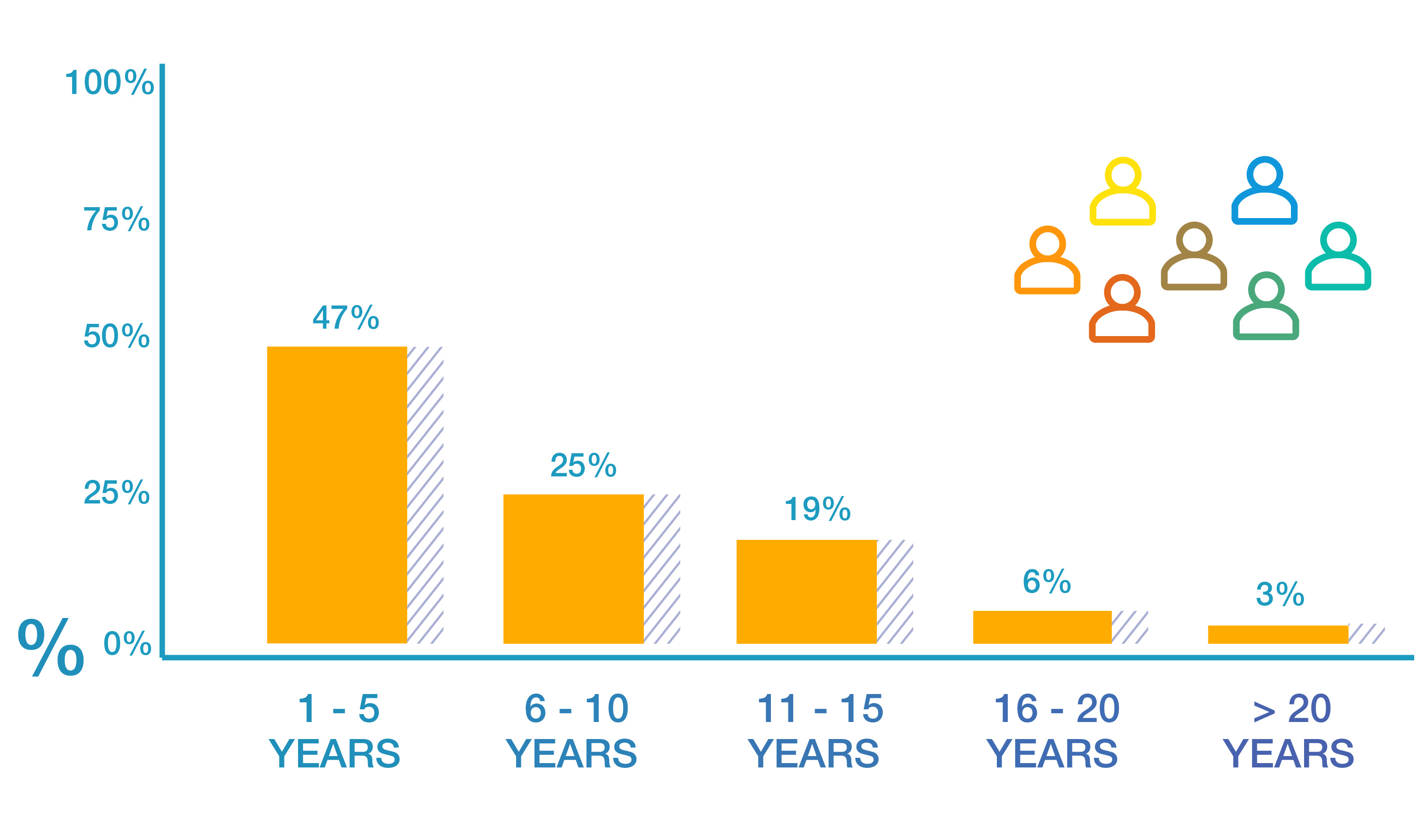 100%
75%
50%
25%
0%
%

47%
25%
19%
6%
3%

1 - 5 YEARS
6 - 10 YEARS
11 - 15 YEARS
16 - 20 YEARS
> 20 YEARS